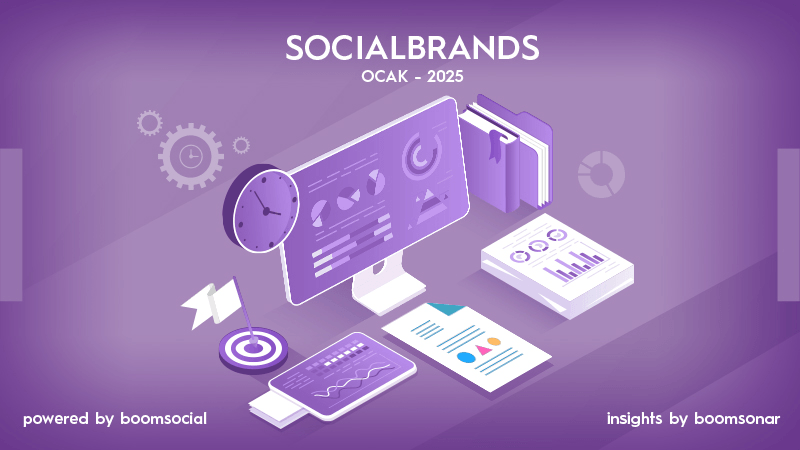 SOCIALBRANDS
OCAK - 2025

powered by boomsocial

insights by boomsonar